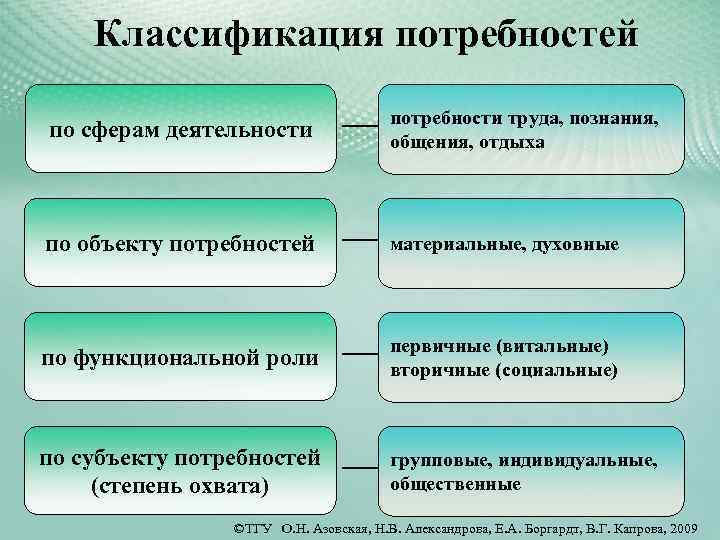 Классификация потребностей

по сферам деятельности

потребности труда, познания, общения, отдыха

по объекту потребностей

материальные, духовные

по функциональной роли

первичные (витальные) вторичные (социальные)

по субъекту потребностей (степень охвата)

групповые, индивидуальные, общественные

©ТГУ О.Н. Азовская, Н.В. Александрова, Е.А. Боргардт, В.Г. Капрова, 2009